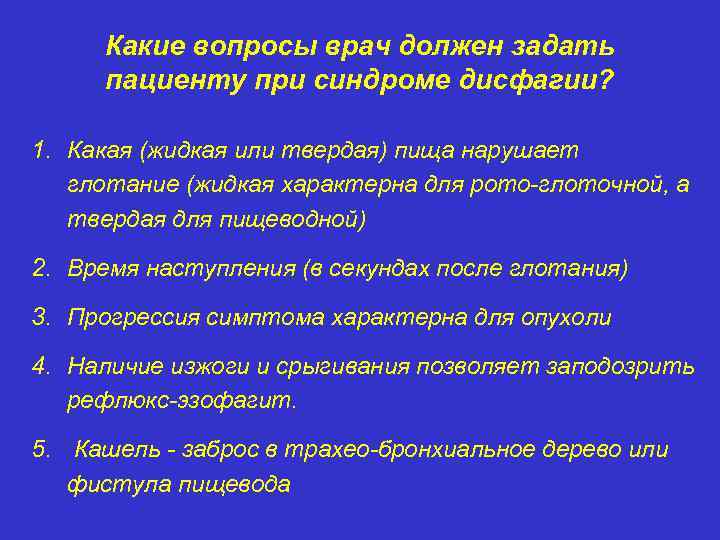 Какие вопросы врач должен задать пациенту при синдроме дисфагии?

1. Какая (жидкая или твердая) пища нарушает глотание (жидкая характерна для рото-глоточной, а твердая для пищеводной)

2. Время наступления (в секундах после глотания)

3. Прогрессия симптома характерна для опухоли

4. Наличие изжоги и срыгивания позволяет заподозрить рефлюкс-эзофагит.

5. Кашель - заброс в трахео-бронхиальное дерево или фистула пищевода